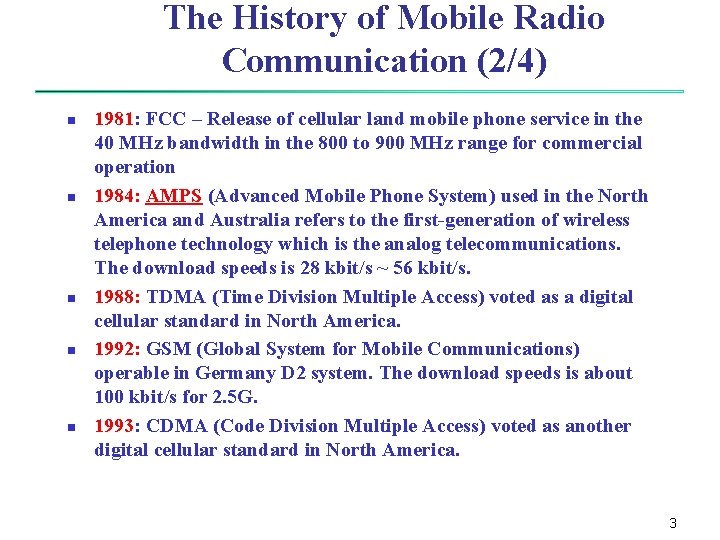 The History of Mobile Radio Communication (2/4)

- 1981: FCC – Release of cellular land mobile phone service in the 40 MHz bandwidth in the 800 to 900 MHz range for commercial operation
- 1984: AMPS (Advanced Mobile Phone System) used in the North America and Australia refers to the first-generation of wireless telephone technology which is the analog telecommunications. The download speeds is 28 kbit/s ~ 56 kbit/s.
- 1988: TDMA (Time Division Multiple Access) voted as a digital cellular standard in North America.
- 1992: GSM (Global System for Mobile Communications) operable in Germany D2 system. The download speeds is about 100 kbit/s for 2.5G.
- 1993: CDMA (Code Division Multiple Access) voted as another digital cellular standard in North America.

3